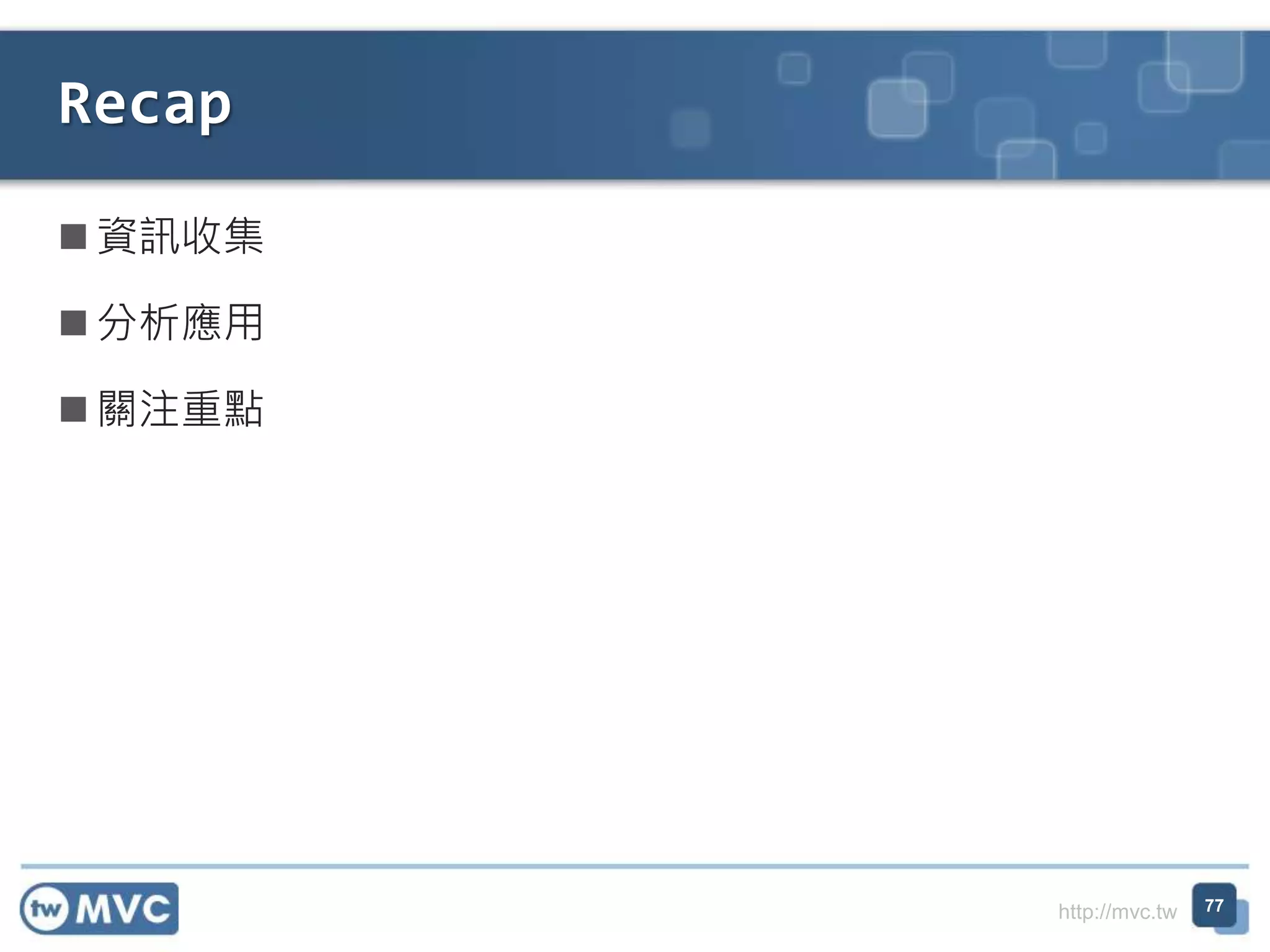 Recap

■ 資訊收集

■ 分析應用

■ 關注重點

tw MVC

http://mvc.tw

77